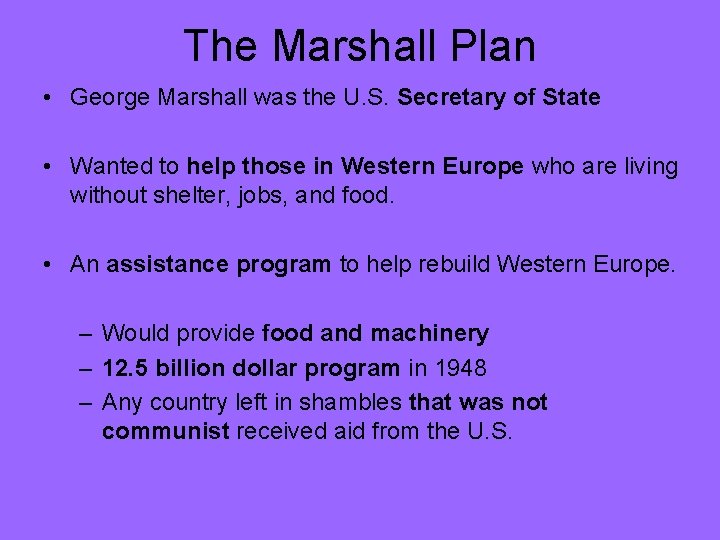 The Marshall Plan

• George Marshall was the U.S. Secretary of State

• Wanted to help those in Western Europe who are living without shelter, jobs, and food.

• An assistance program to help rebuild Western Europe.

– Would provide food and machinery
– 12.5 billion dollar program in 1948
– Any country left in shambles that was not communist received aid from the U.S.